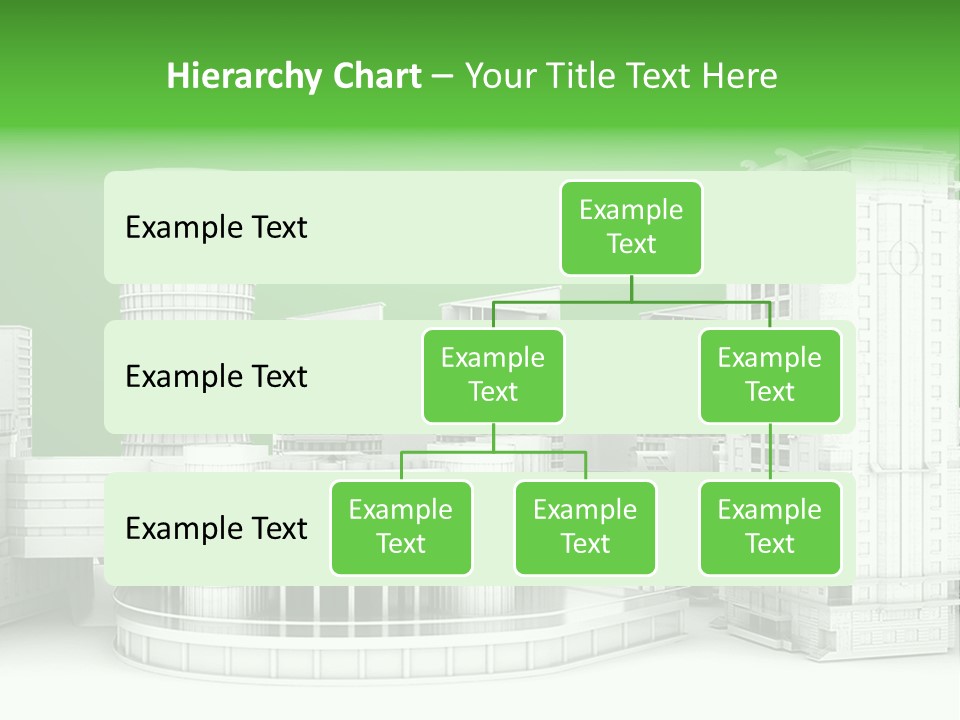 Hierarchy Chart – Your Title Text Here

Example Text

Example Text

Example Text

Example Text

Example Text

Example Text

Example Text

Example Text

Example Text